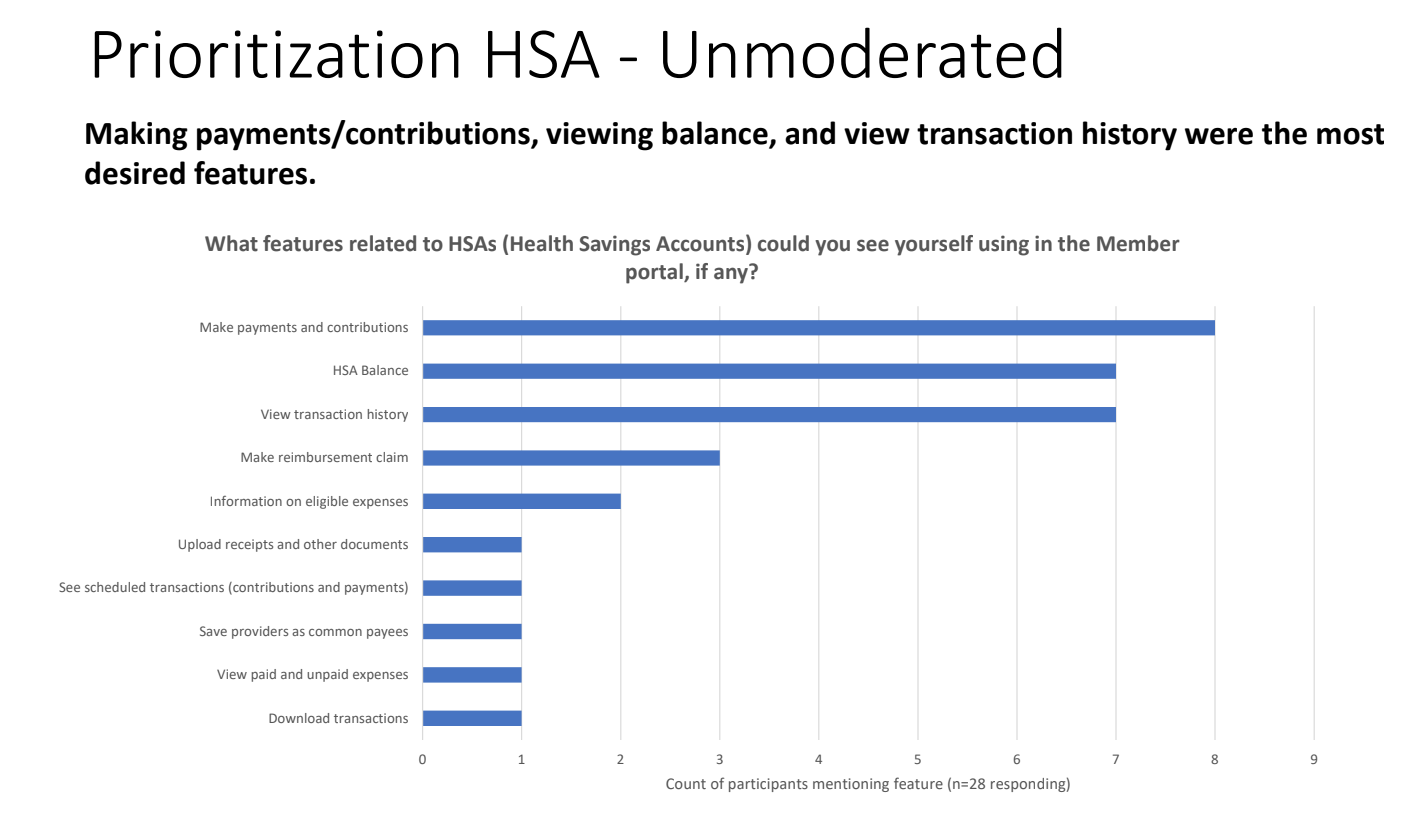 Prioritization HSA - Unmoderated

Making payments/contributions, viewing balance, and view transaction history were the most desired features.

What features related to HSAs (Health Savings Accounts) could you see yourself using in the Member portal, if any?

Make payments and contributions
HSA Balance
View transaction history
Make reimbursement claim
Information on eligible expenses
Upload receipts and other documents
See scheduled transactions (contributions and payments)
Save providers as common payees
View paid and unpaid expenses
Download transactions

0 1 2 3 4 5 6 7 8 9

Count of participants mentioning feature (n=28 responding)